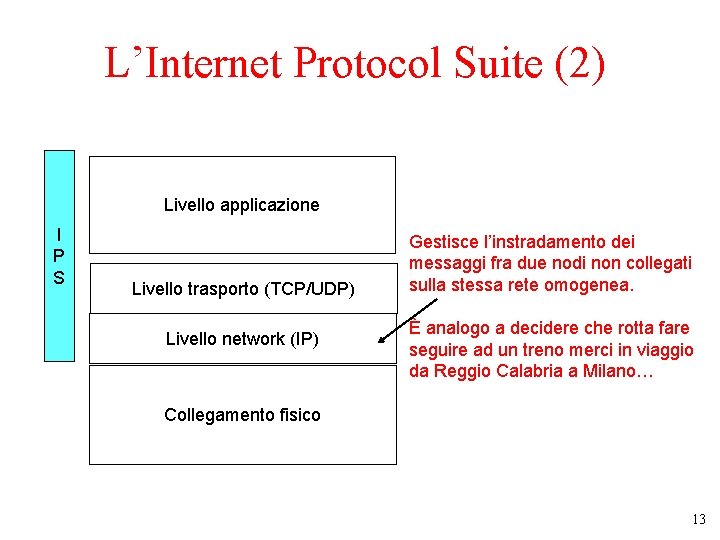 L’Internet Protocol Suite (2)

I
P
S

Livello applicazione

Livello trasporto (TCP/UDP)

Livello network (IP)

Collegamento fisico

Gestisce l’instradamento dei messaggi fra due nodi non collegati sulla stessa rete omogenea.

È analogo a decidere che rotta fare seguire ad un treno merci in viaggio da Reggio Calabria a Milano…

13